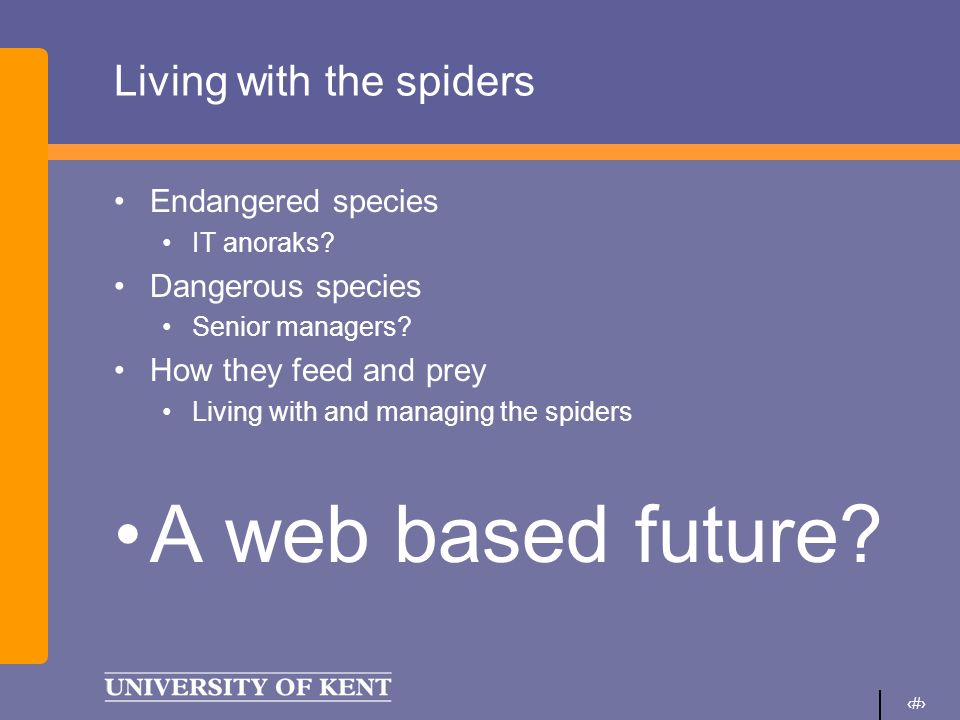 Living with the spiders

• Endangered species
  • IT anoraks?
• Dangerous species
  • Senior managers?
• How they feed and prey
  • Living with and managing the spiders

• A web based future?

UNIVERSITY OF KENT

‹#›